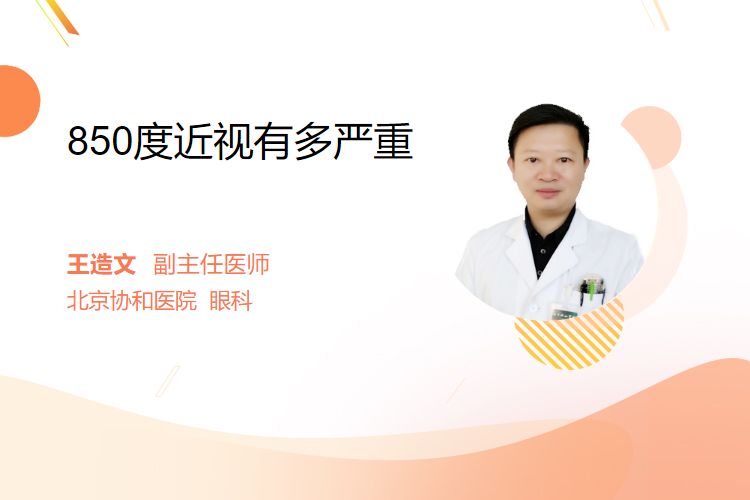 850度近视有多严重

王造文 副主任医师
北京协和医院 眼科